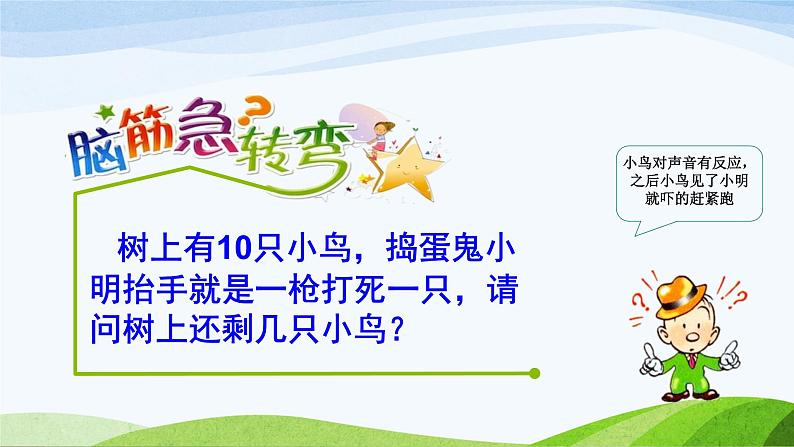 脑筋急转弯

树上有10只小鸟，捣蛋鬼小明抬手就是一枪打死一只，请问树上还剩几只小鸟？

小鸟对声音有反应，之后小鸟见了小明就吓的赶紧跑